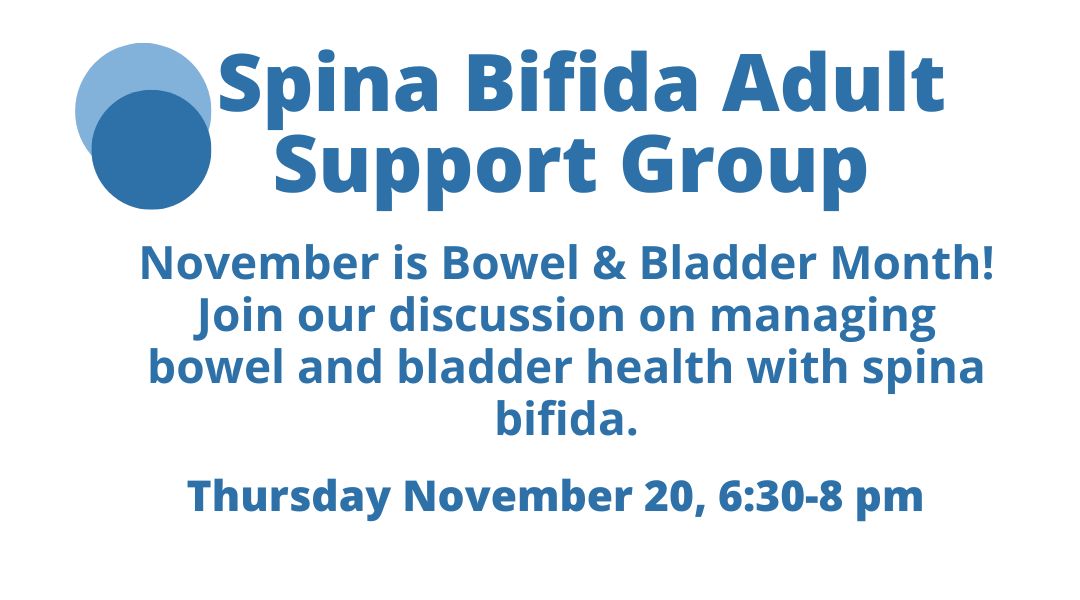 Spina Bifida Adult Support Group

November is Bowel & Bladder Month! Join our discussion on managing bowel and bladder health with spina bifida.

Thursday November 20, 6:30-8 pm